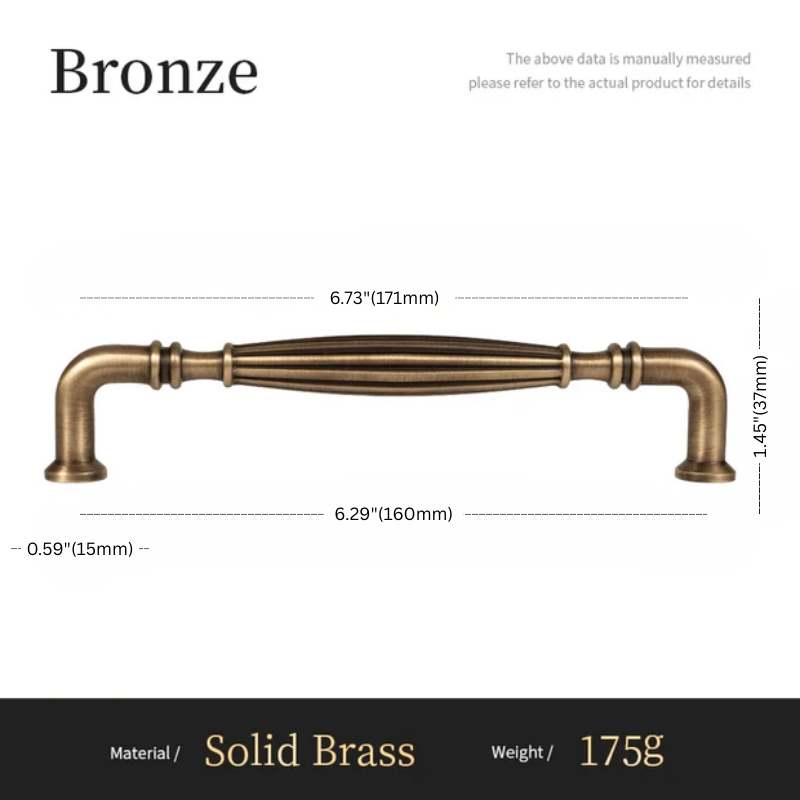 Bronze

The above data is manually measured
please refer to the actual product for details

6.73"(171mm)

1.45"(37mm)

6.29"(160mm)

0.59"(15mm)

Material / Solid Brass Weight / 175g